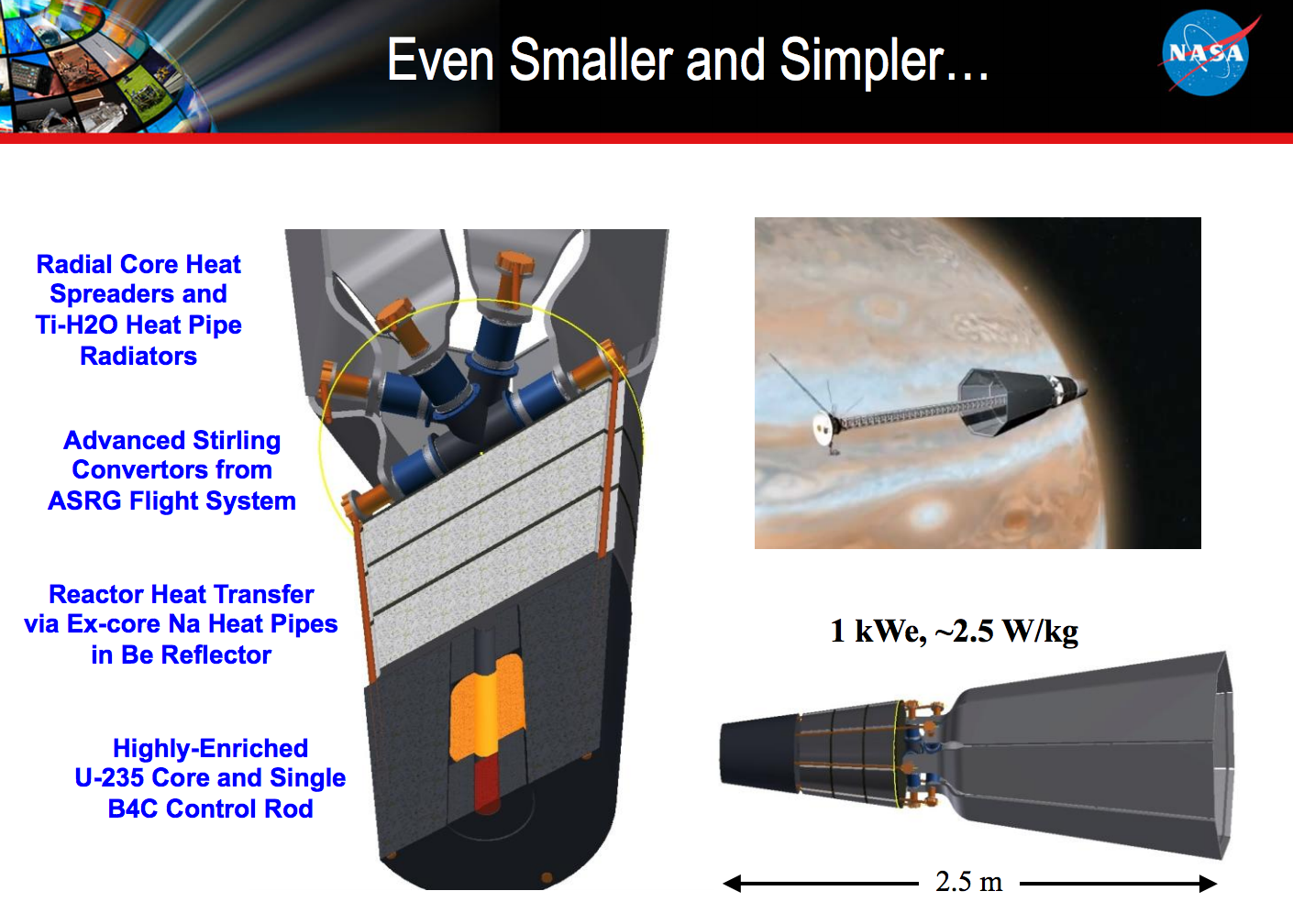 Even Smaller and Simpler…

NASA

Radial Core Heat Spreaders and Ti-H2O Heat Pipe Radiators

Advanced Stirling Convertors from ASRG Flight System

Reactor Heat Transfer via Ex-core Na Heat Pipes in Be Reflector

Highly-Enriched U-235 Core and Single B4C Control Rod

1 kWe, ~2.5 W/kg

2.5 m